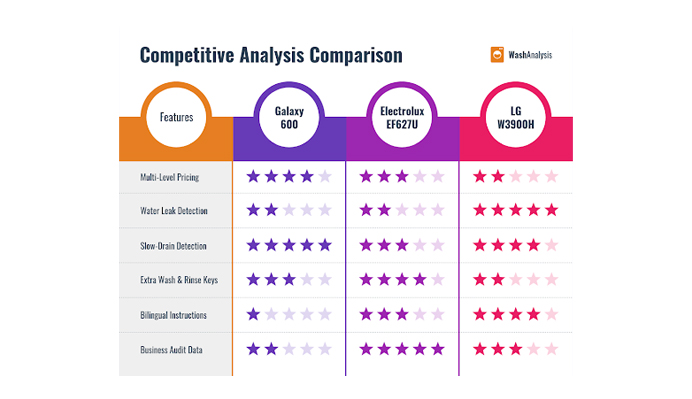 Competitive Analysis Comparison

WashAnalysis

| Features | Galaxy 600 | Electrolux EF627U | LG W3900H |
|---|---|---|---|
| Multi-Level Pricing | ★★★★☆ | ★★★☆☆ | ★★☆☆☆ |
| Water Leak Detection | ★★☆☆☆ | ★★☆☆☆ | ★★★★★ |
| Slow-Drain Detection | ★★★★★ | ★★★☆☆ | ★★★★☆ |
| Extra Wash & Rinse Keys | ★★★☆☆ | ★★★★☆ | ★★☆☆☆ |
| Bilingual Instructions | ★☆☆☆☆ | ★★★☆☆ | ★★★★☆ |
| Business Audit Data | ★★☆☆☆ | ★★★★★ | ★★★☆☆ |